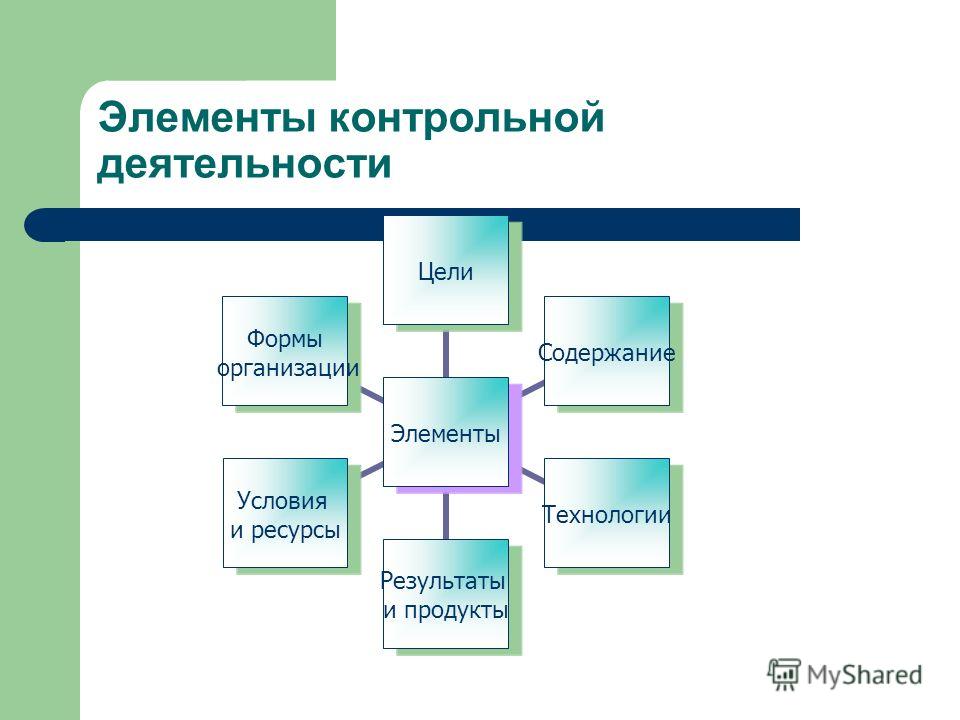 Элементы контрольной деятельности

Цели

Формы организации

Содержание

Элементы

Условия и ресурсы

Технологии

Результаты и продукты

MyShared